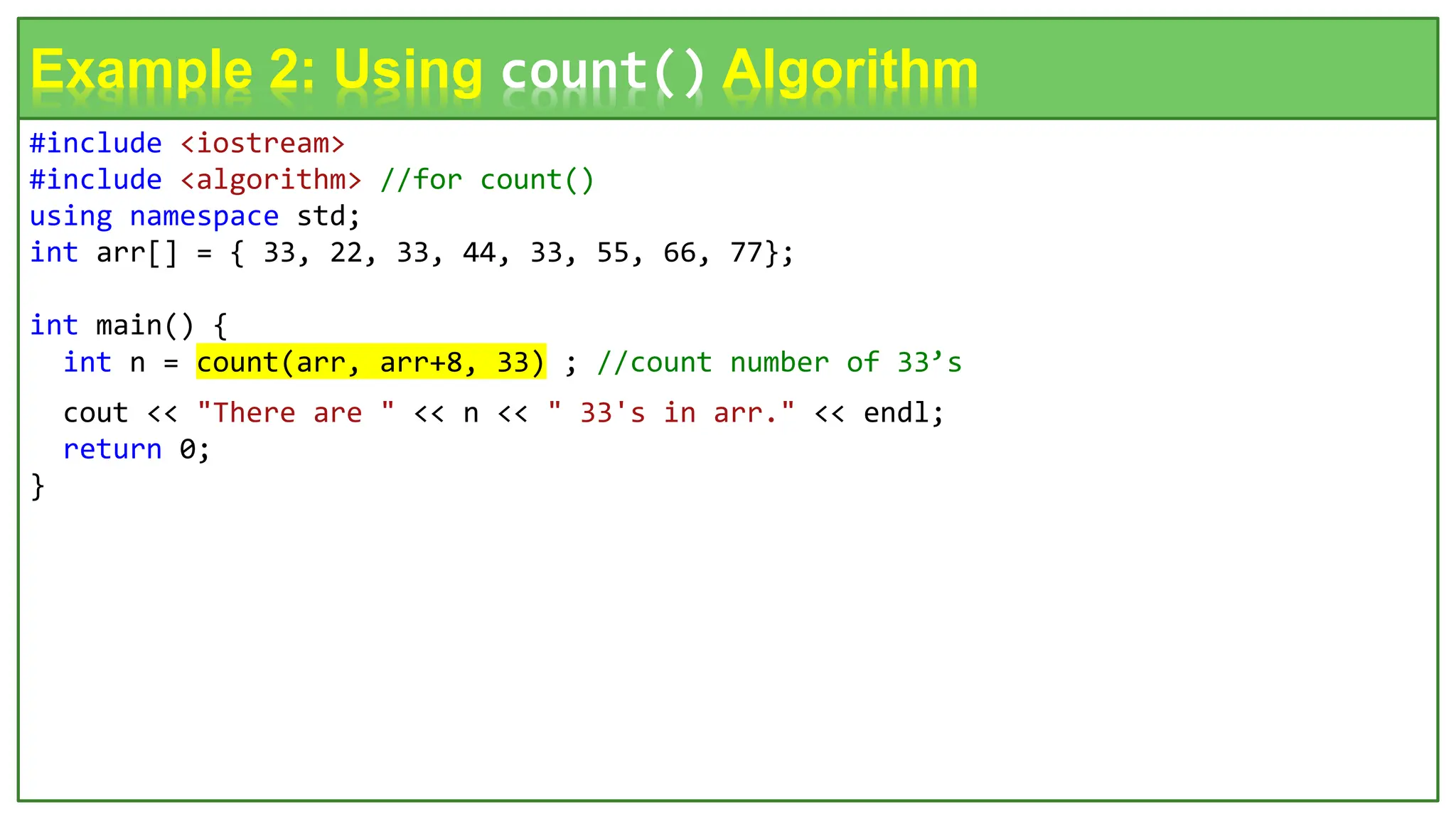 Example 2: Using count() Algorithm

#include <iostream>
#include <algorithm> //for count()
using namespace std;
int arr[] = { 33, 22, 33, 44, 33, 55, 66, 77};

int main() {
  int n = count(arr, arr+8, 33) ; //count number of 33’s
  cout << "There are " << n << " 33's in arr." << endl;
  return 0;
}